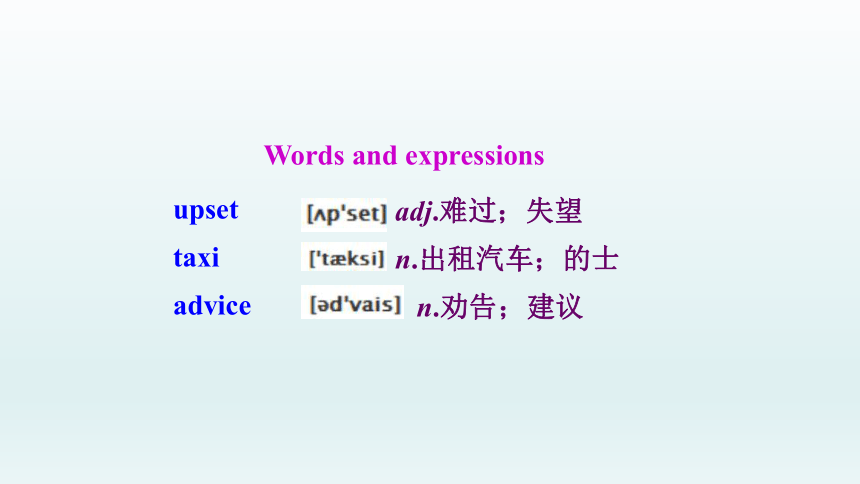 Words and expressions

upset [ʌp'set] adj.难过；失望

taxi ['tæksi] n.出租汽车；的士

advice [əd'vais] n.劝告；建议